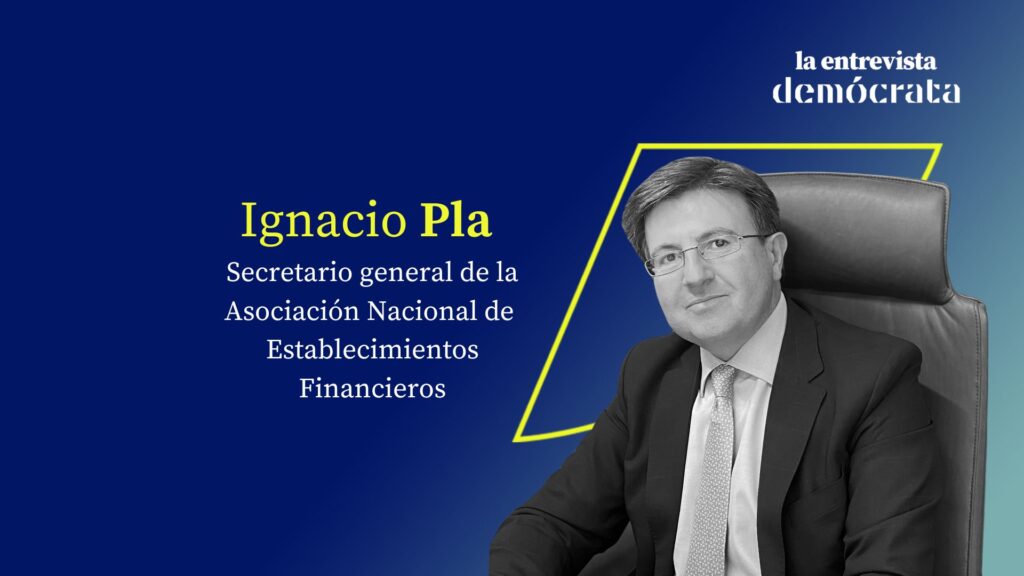 la entrevista
demócrata

Ignacio Pla

Secretario general de la Asociación Nacional de Establecimientos Financieros